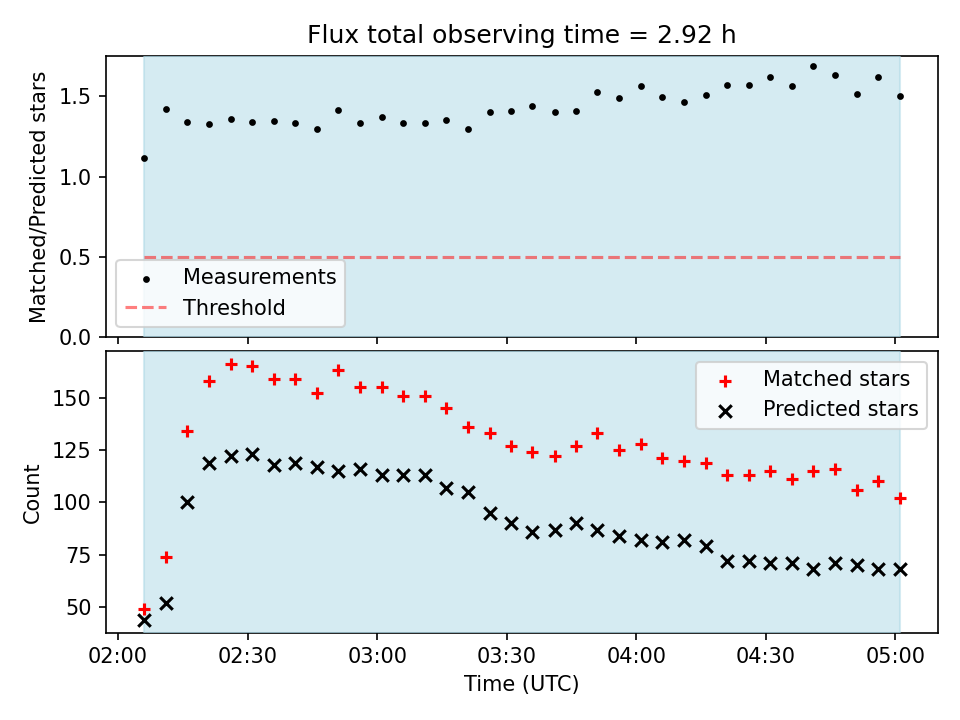 Flux total observing time = 2.92 h

Matched/Predicted stars

1.5
1.0
0.5
0.0

Measurements
Threshold

Count

150
125
100
75
50

Matched stars
Predicted stars

02:00
02:30
03:00
03:30
04:00
04:30
05:00

Time (UTC)